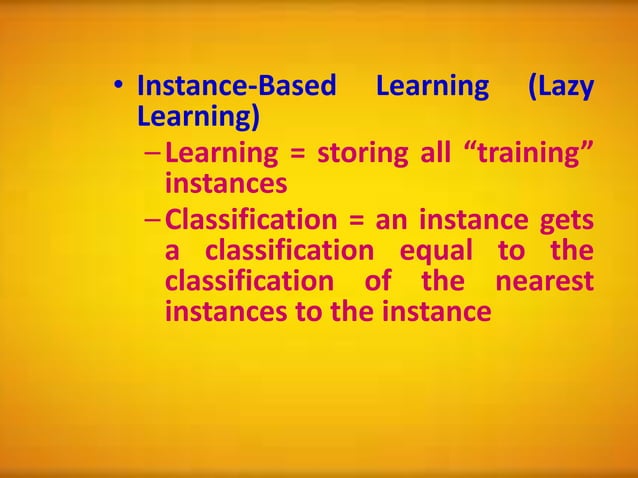 • Instance-Based Learning (Lazy Learning)

– Learning = storing all “training” instances

– Classification = an instance gets a classification equal to the classification of the nearest instances to the instance